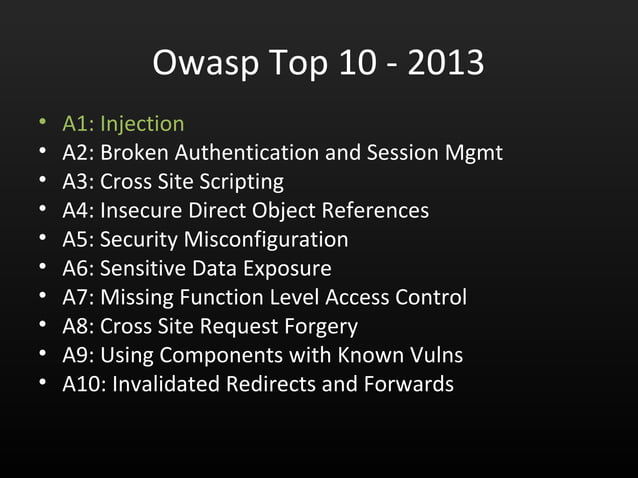 Owasp Top 10 - 2013

• A1: Injection
• A2: Broken Authentication and Session Mgmt
• A3: Cross Site Scripting
• A4: Insecure Direct Object References
• A5: Security Misconfiguration
• A6: Sensitive Data Exposure
• A7: Missing Function Level Access Control
• A8: Cross Site Request Forgery
• A9: Using Components with Known Vulns
• A10: Invalidated Redirects and Forwards